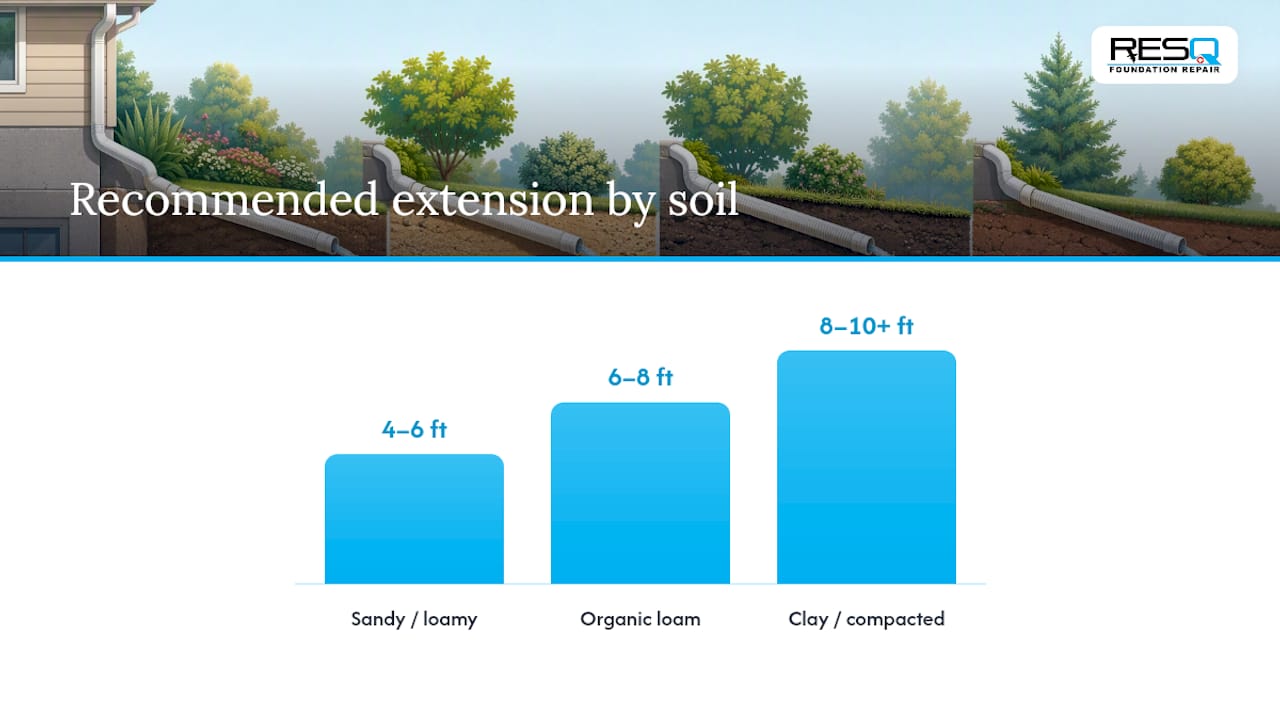 RESQ
FOUNDATION REPAIR

Recommended extension by soil

4–6 ft
6–8 ft
8–10+ ft

Sandy / loamy
Organic loam
Clay / compacted